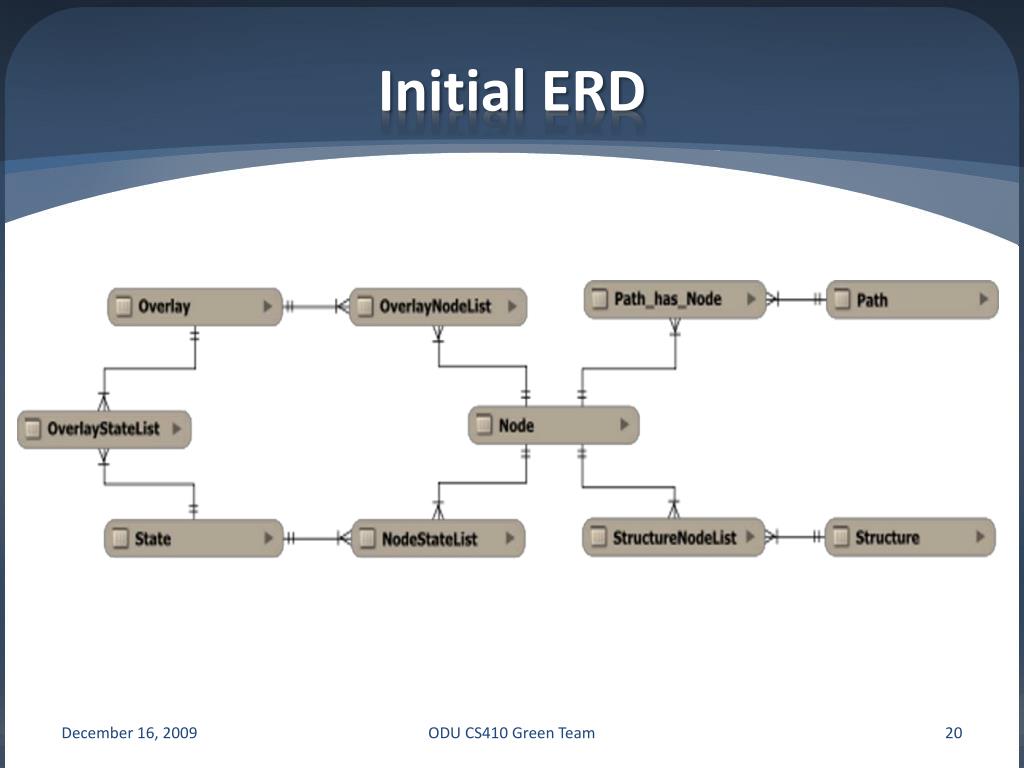 Initial ERD

Overlay
OverlayNodeList
Path_has_Node
Path
OverlayStateList
Node
State
NodeStateList
StructureNodeList
Structure

December 16, 2009
ODU CS410 Green Team
20